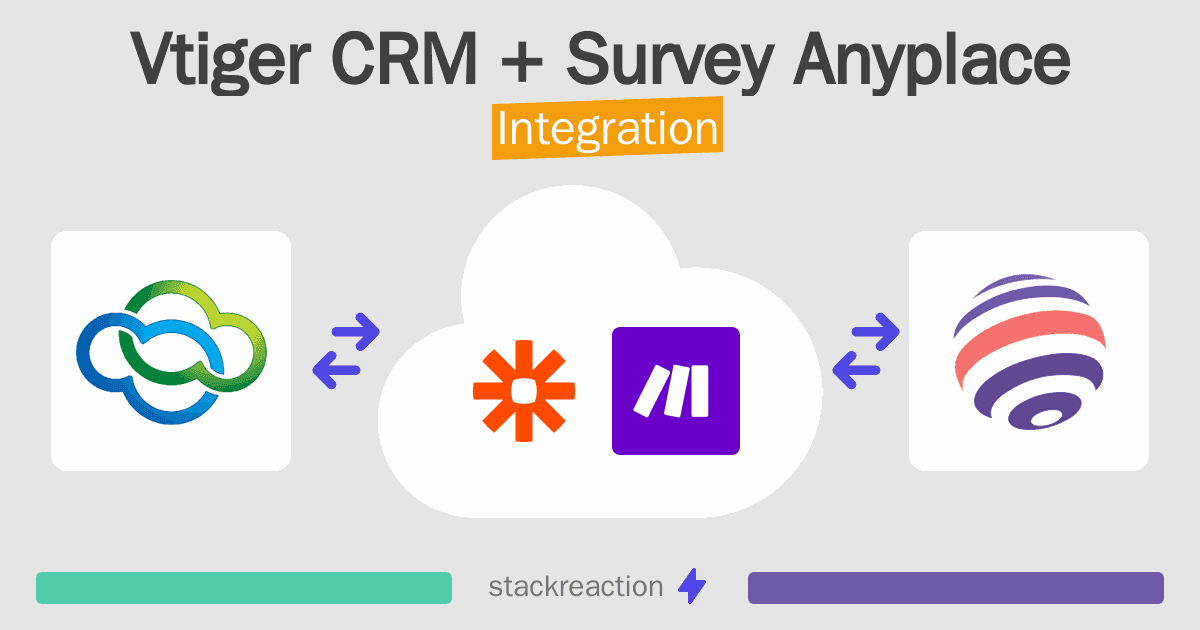 Vtiger CRM + Survey Anyplace
Integration

stackreaction